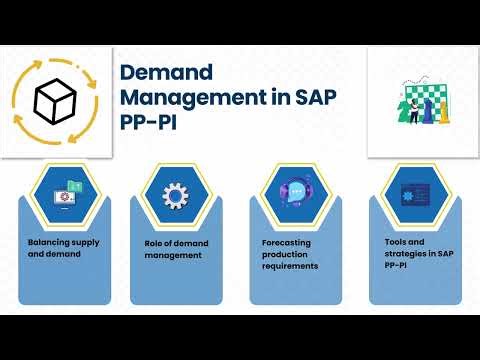 Demand Management in SAP PP-PI

Balancing supply and demand

Role of demand management

Forecasting production requirements

Tools and strategies in SAP PP-PI